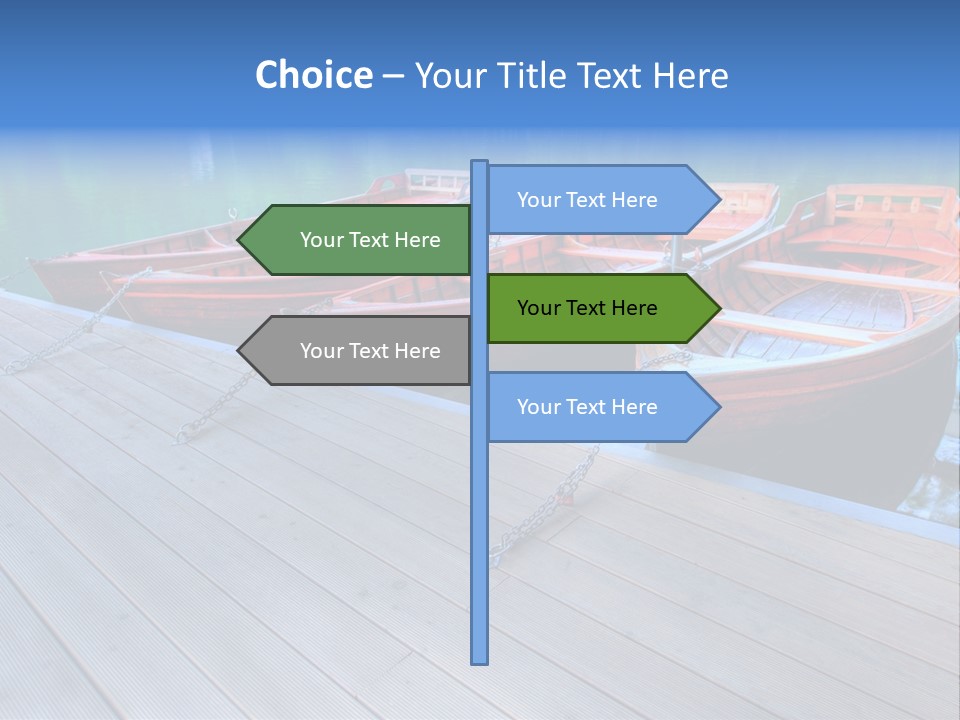 Choice – Your Title Text Here

Your Text Here

Your Text Here

Your Text Here

Your Text Here

Your Text Here